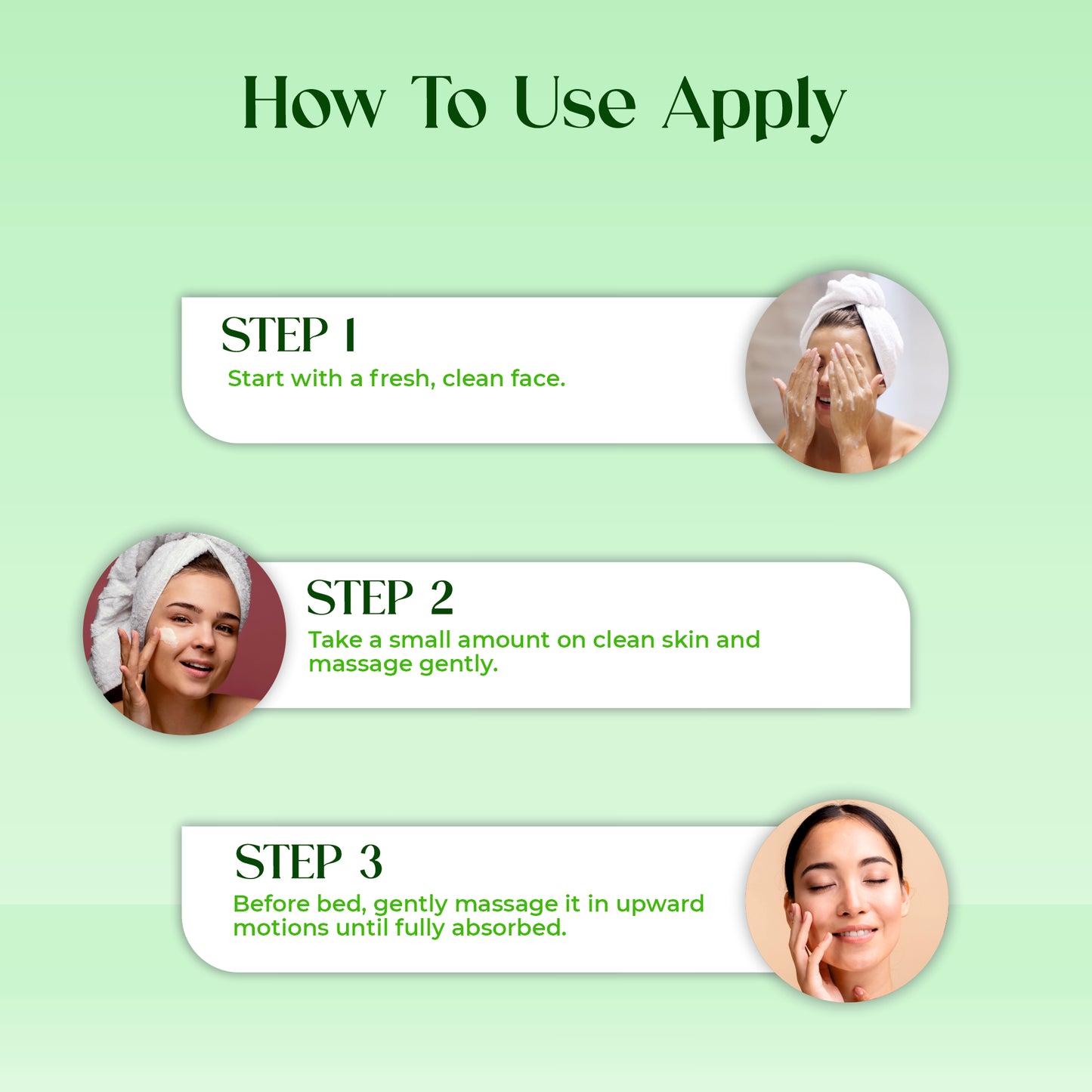 How To Use Apply

STEP 1
Start with a fresh, clean face.

STEP 2
Take a small amount on clean skin and massage gently.

STEP 3
Before bed, gently massage it in upward motions until fully absorbed.